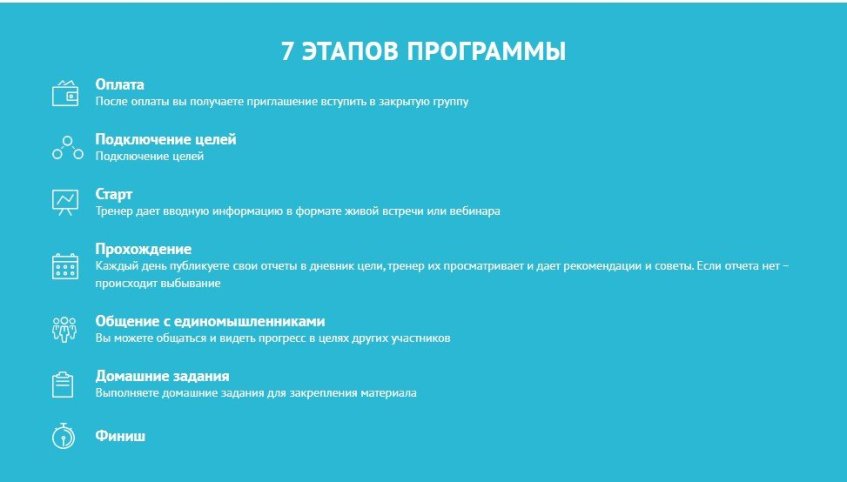 7 ЭТАПОВ ПРОГРАММЫ

Оплата
После оплаты вы получаете приглашение вступить в закрытую группу

Подключение целей
Подключение целей

Старт
Тренер дает вводную информацию в формате живой встречи или вебинара

Прохождение
Каждый день публикуете свои отчеты в дневник цели, тренер их просматривает и дает рекомендации и советы. Если отчета нет – происходит выбывание

Общение с единомышленниками
Вы можете общаться и видеть прогресс в целях других участников

Домашние задания
Выполняете домашние задания для закрепления материала

Финиш